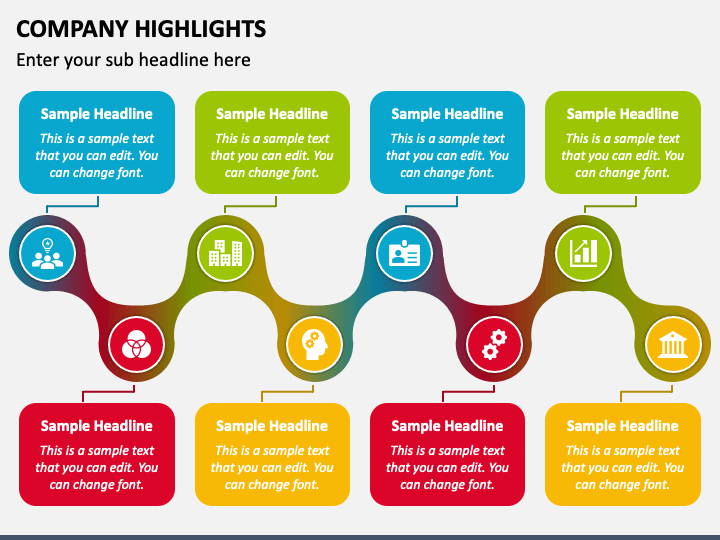 COMPANY HIGHLIGHTS

Enter your sub headline here

Sample Headline
This is a sample text that you can edit. You can change font.

Sample Headline
This is a sample text that you can edit. You can change font.

Sample Headline
This is a sample text that you can edit. You can change font.

Sample Headline
This is a sample text that you can edit. You can change font.

Sample Headline
This is a sample text that you can edit. You can change font.

Sample Headline
This is a sample text that you can edit. You can change font.

Sample Headline
This is a sample text that you can edit. You can change font.

Sample Headline
This is a sample text that you can edit. You can change font.